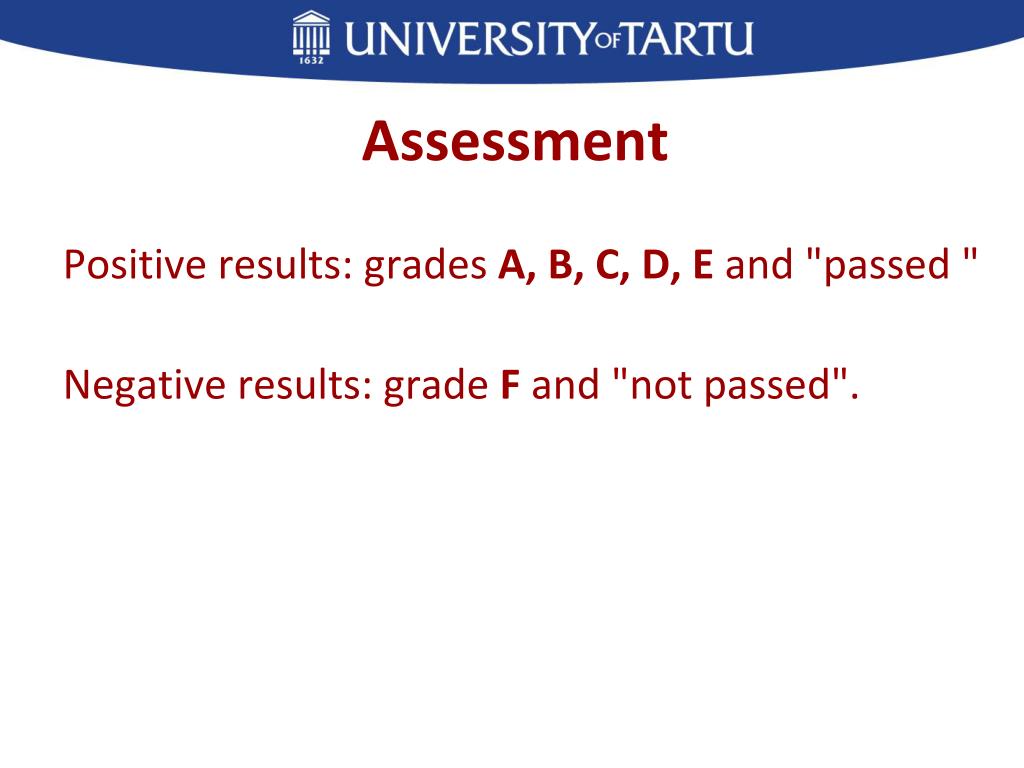 1632 UNIVERSITY OF TARTU

Assessment

Positive results: grades A, B, C, D, E and "passed "

Negative results: grade F and "not passed".